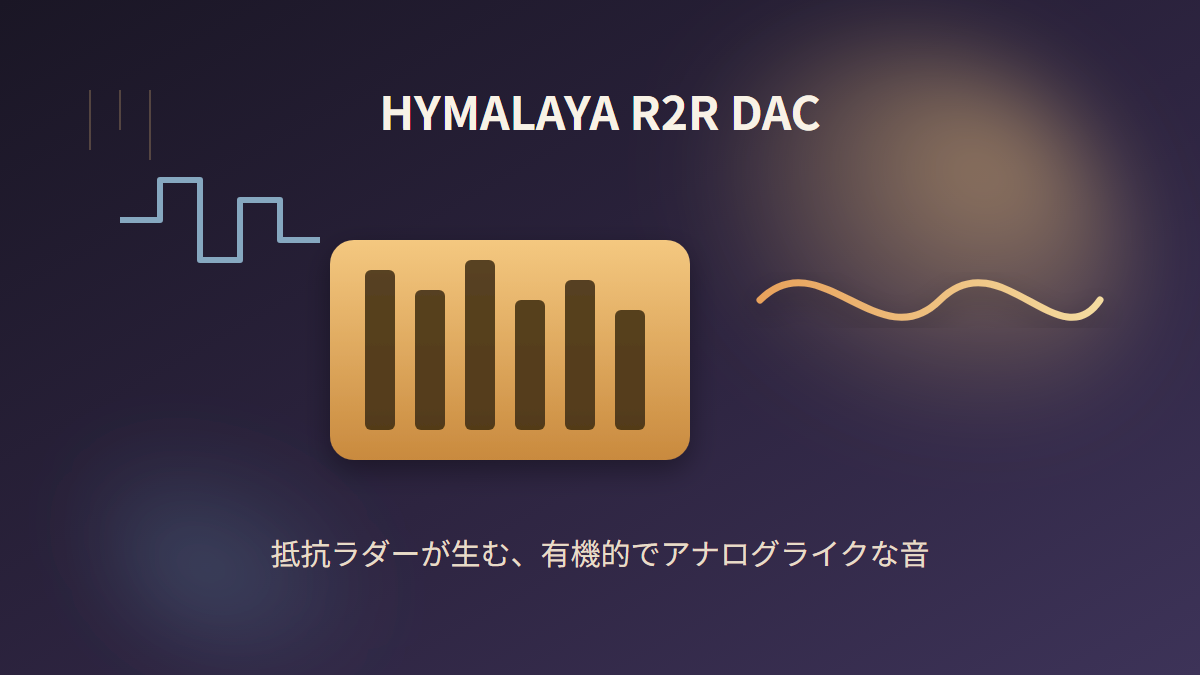 HYMALAYA R2R DAC

抵抗ラダーが生む、有機的でアナログライクな音